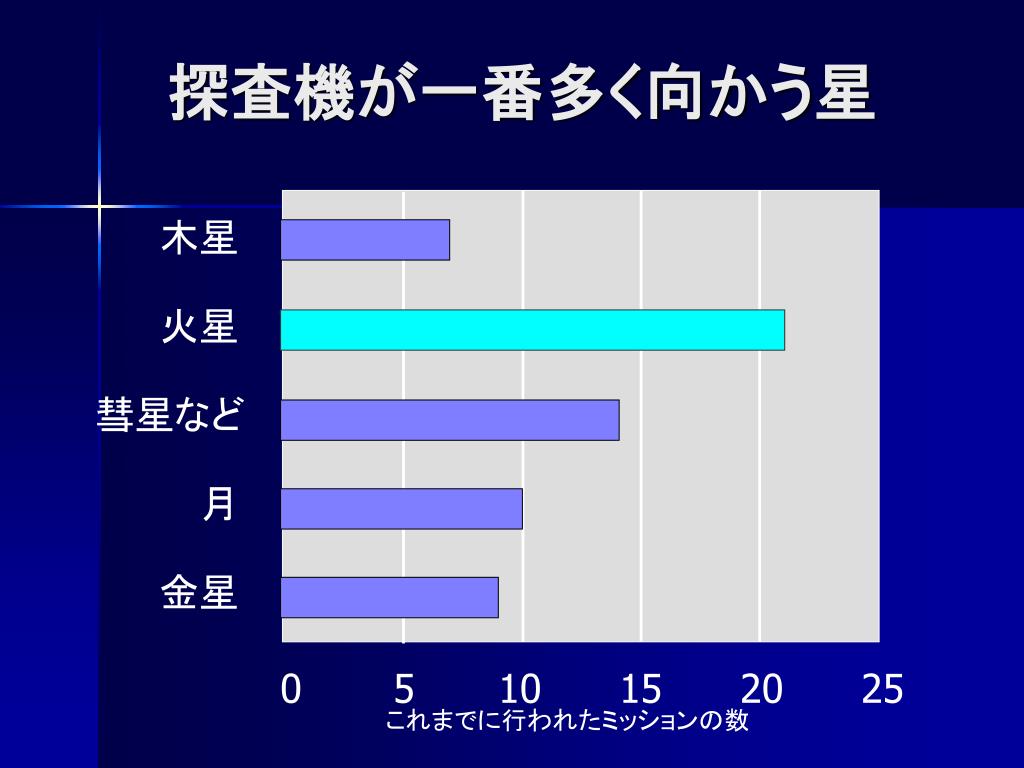 探査機が一番多く向かう星

木星
火星
彗星など
月
金星

0 5 10 15 20 25

これまでに行われたミッションの数